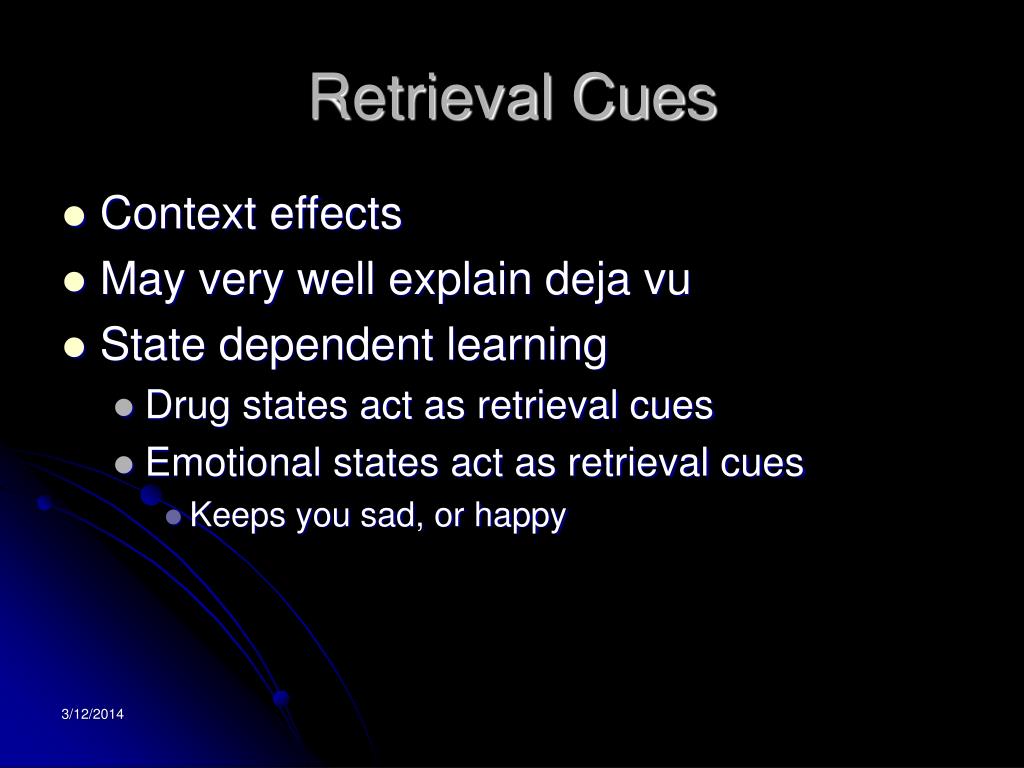 Retrieval Cues

- Context effects
- May very well explain deja vu
- State dependent learning
  - Drug states act as retrieval cues
  - Emotional states act as retrieval cues
    - Keeps you sad, or happy

3/12/2014